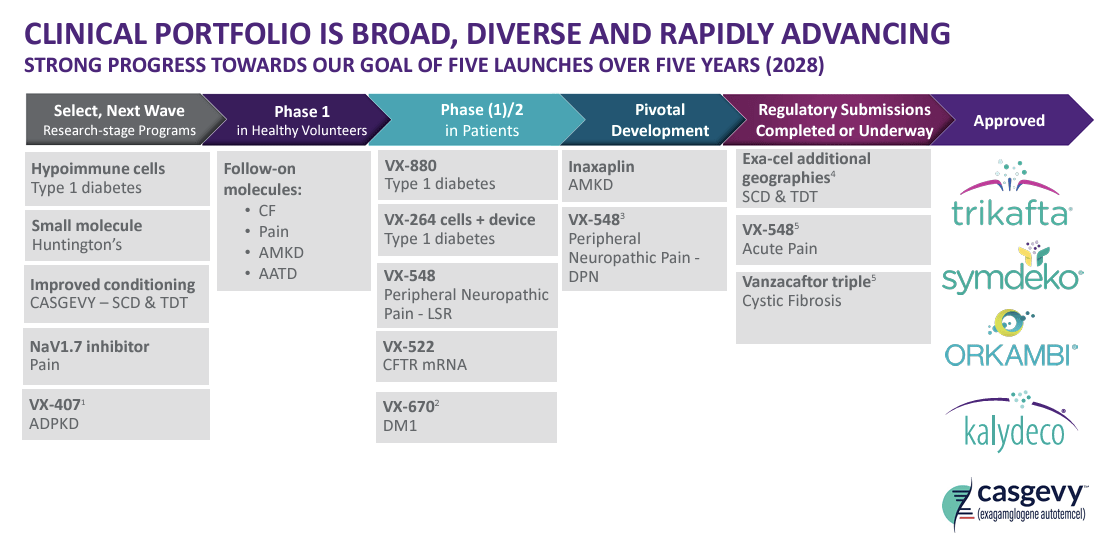 CLINICAL PORTFOLIO IS BROAD, DIVERSE AND RAPIDLY ADVANCING
STRONG PROGRESS TOWARDS OUR GOAL OF FIVE LAUNCHES OVER FIVE YEARS (2028)

Select, Next Wave
Research-stage Programs

Hypoimmune cells
Type 1 diabetes

Small molecule
Huntington's

Improved conditioning
CASGEVY – SCD & TDT

NaV1.7 inhibitor
Pain

VX-407$^1$
ADPKD

Phase 1
in Healthy Volunteers

Follow-on molecules:
• CF
• Pain
• AMKD
• AATD

Phase (1)/2
in Patients

VX-880
Type 1 diabetes

VX-264 cells + device
Type 1 diabetes

VX-548
Peripheral Neuropathic Pain - LSR

VX-522
CFTR mRNA

VX-670$^2$
DM1

Pivotal Development

Inaxaplin
AMKD

VX-548$^3$
Peripheral Neuropathic Pain - DPN

Regulatory Submissions Completed or Underway

Exa-cel additional geographies$^4$
SCD & TDT

VX-548$^5$
Acute Pain

Vanzacaftor triple$^5$
Cystic Fibrosis

Approved

trikafta

symdeko

ORKAMBI

kalydeco

casgevy
(exagamglogene autotemcel)